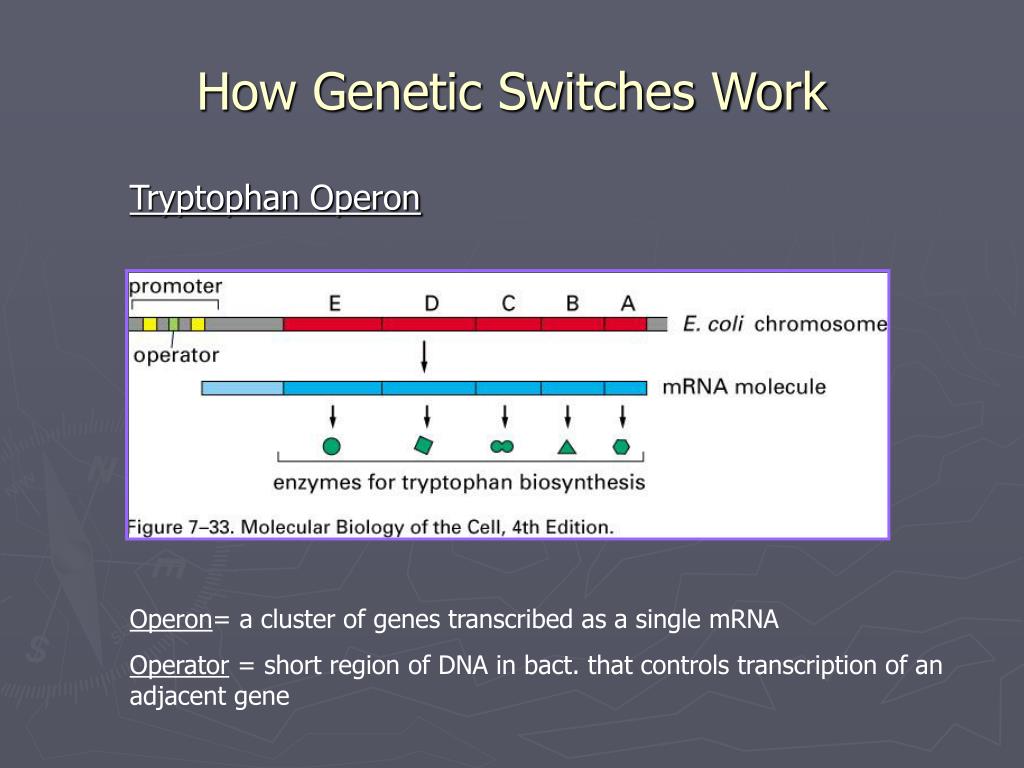 How Genetic Switches Work

Tryptophan Operon

promoter

E D C B A

E. coli chromosome

operator

mRNA molecule

enzymes for tryptophan biosynthesis

Figure 7–33. Molecular Biology of the Cell, 4th Edition.

Operon= a cluster of genes transcribed as a single mRNA

Operator = short region of DNA in bact. that controls transcription of an adjacent gene